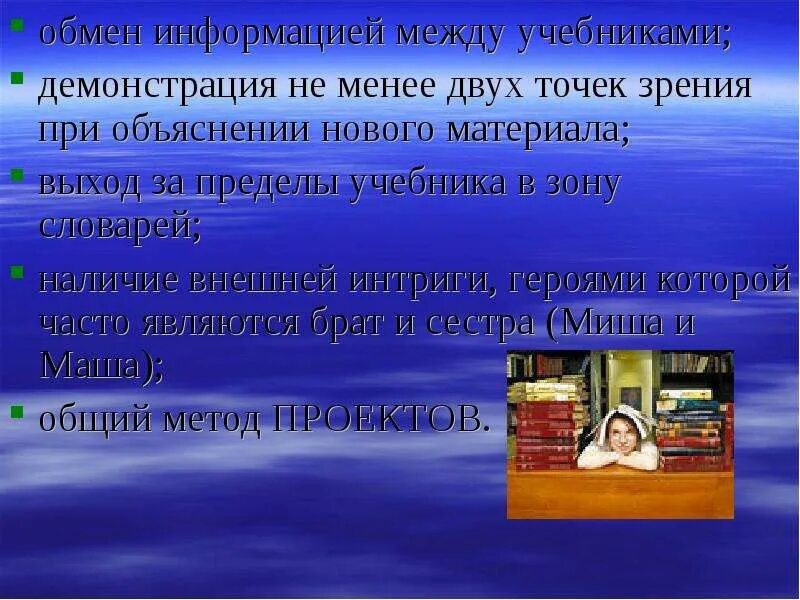 ▪ обмен информацией между учебниками;
▪ демонстрация не менее двух точек зрения при объяснении нового материала;
▪ выход за пределы учебника в зону словарей;
▪ наличие внешней интриги, героями которой часто являются брат и сестра (Миша и Маша);
▪ общий метод ПРОЕКТОВ.